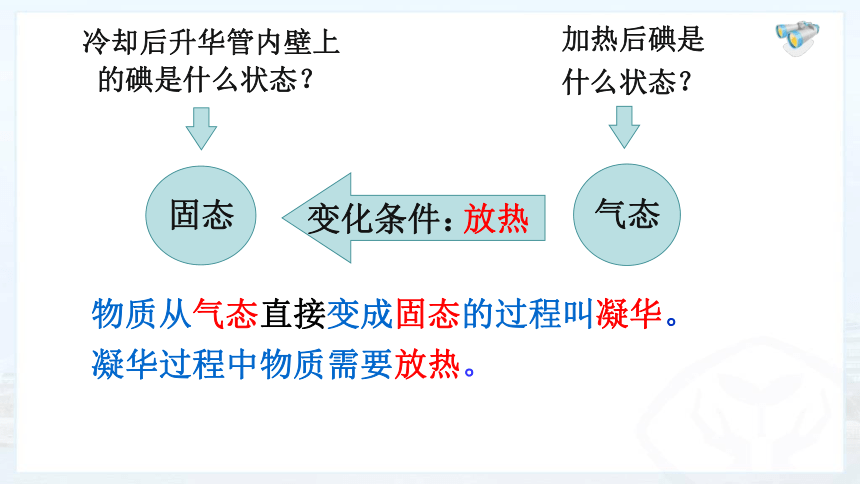 冷却后升华管内壁上的碘是什么状态？

加热后碘是什么状态？

固态

变化条件：放热

气态

物质从气态直接变成固态的过程叫凝华。
凝华过程中物质需要放热。